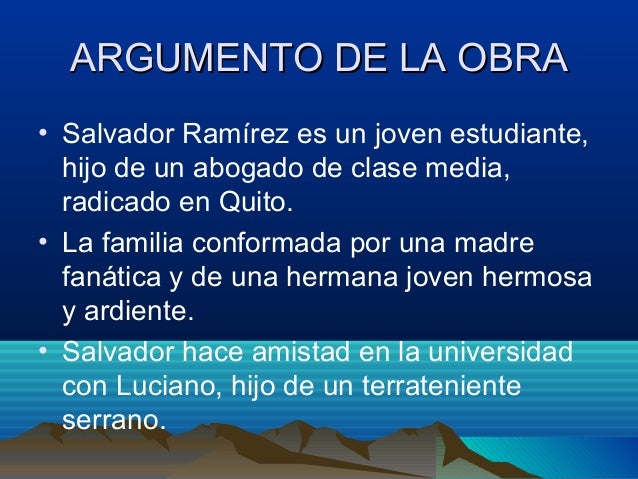 ARGUMENTO DE LA OBRA

• Salvador Ramírez es un joven estudiante, hijo de un abogado de clase media, radicado en Quito.

• La familia conformada por una madre fanática y de una hermana joven hermosa y ardiente.

• Salvador hace amistad en la universidad con Luciano, hijo de un terrateniente serrano.